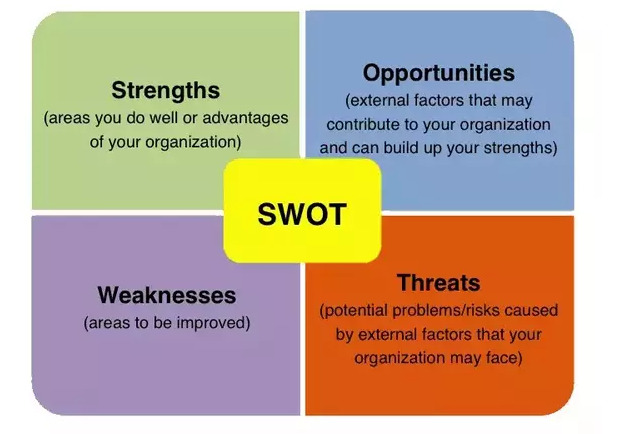 Strengths
(areas you do well or advantages of your organization)

Opportunities
(external factors that may contribute to your organization and can build up your strengths)

SWOT

Weaknesses
(areas to be improved)

Threats
(potential problems/risks caused by external factors that your organization may face)